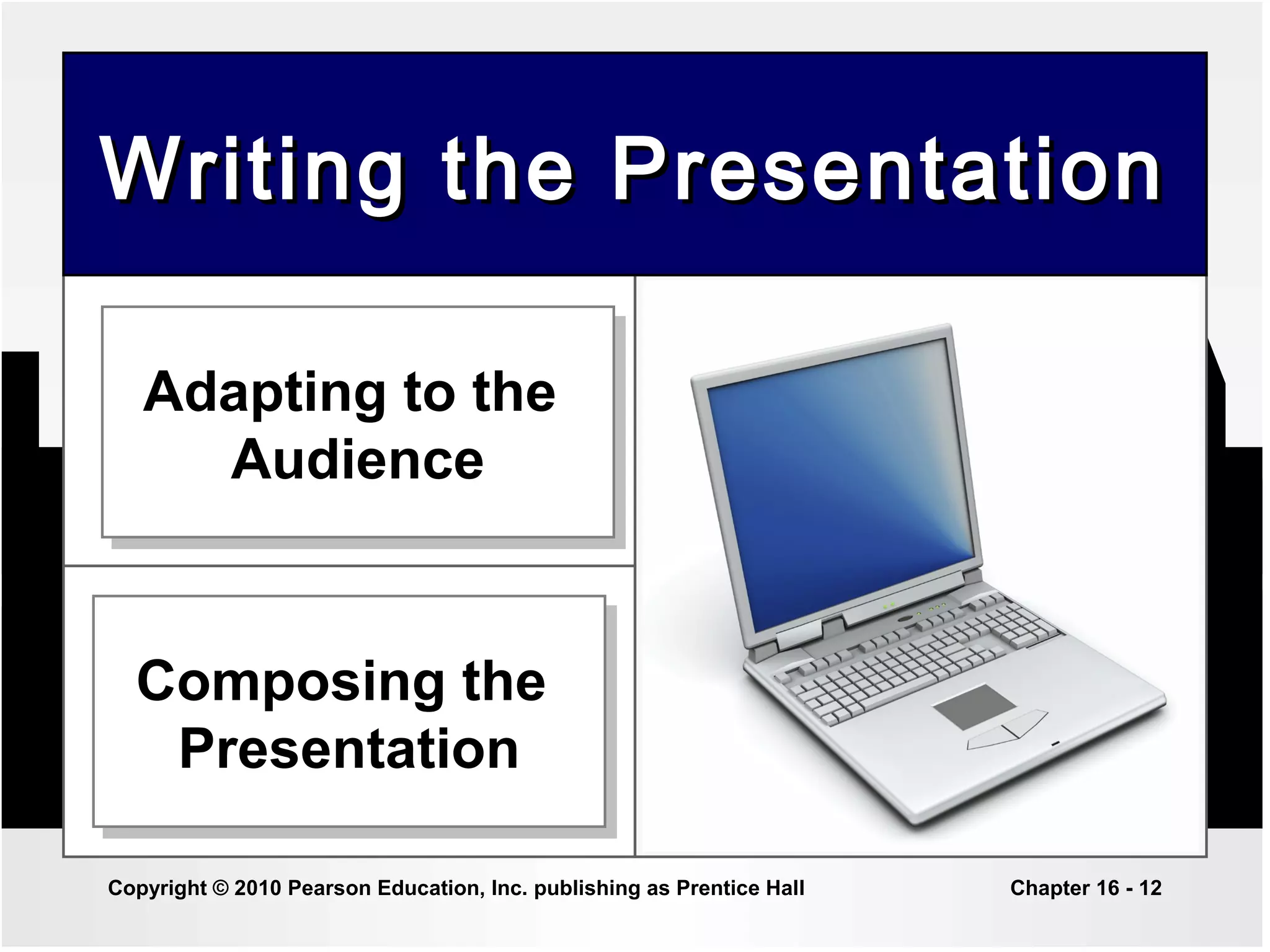 Writing the Presentation

Adapting to the Audience

Composing the Presentation

Copyright © 2010 Pearson Education, Inc. publishing as Prentice Hall

Chapter 16 - 12